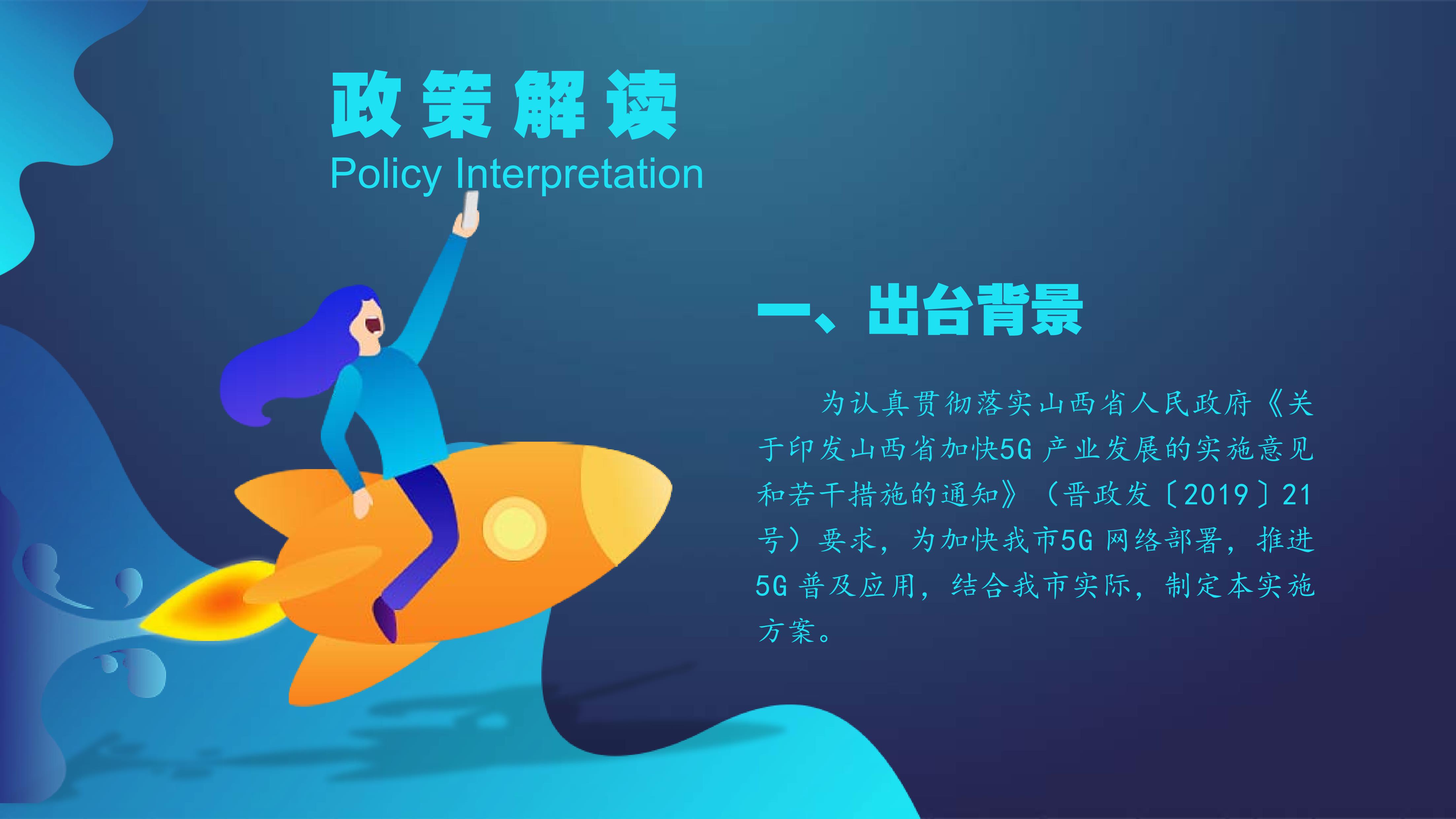 政策解读
Policy Interpretation

一、出台背景

为认真贯彻落实山西省人民政府《关于印发山西省加快5G产业发展的实施意见和若干措施的通知》（晋政发〔2019〕21号）要求，为加快我市5G网络部署，推进5G普及应用，结合我市实际，制定本实施方案。